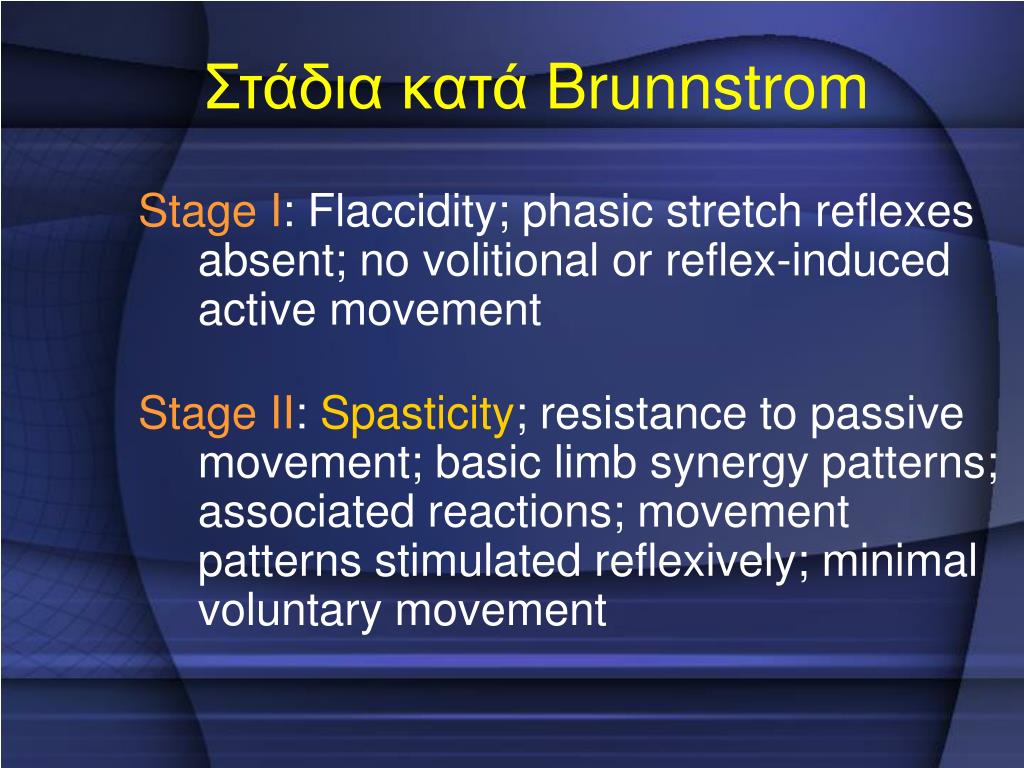 Στάδια κατά Brunnstrom

Stage I: Flaccidity; phasic stretch reflexes absent; no volitional or reflex-induced active movement

Stage II: Spasticity; resistance to passive movement; basic limb synergy patterns; associated reactions; movement patterns stimulated reflexively; minimal voluntary movement